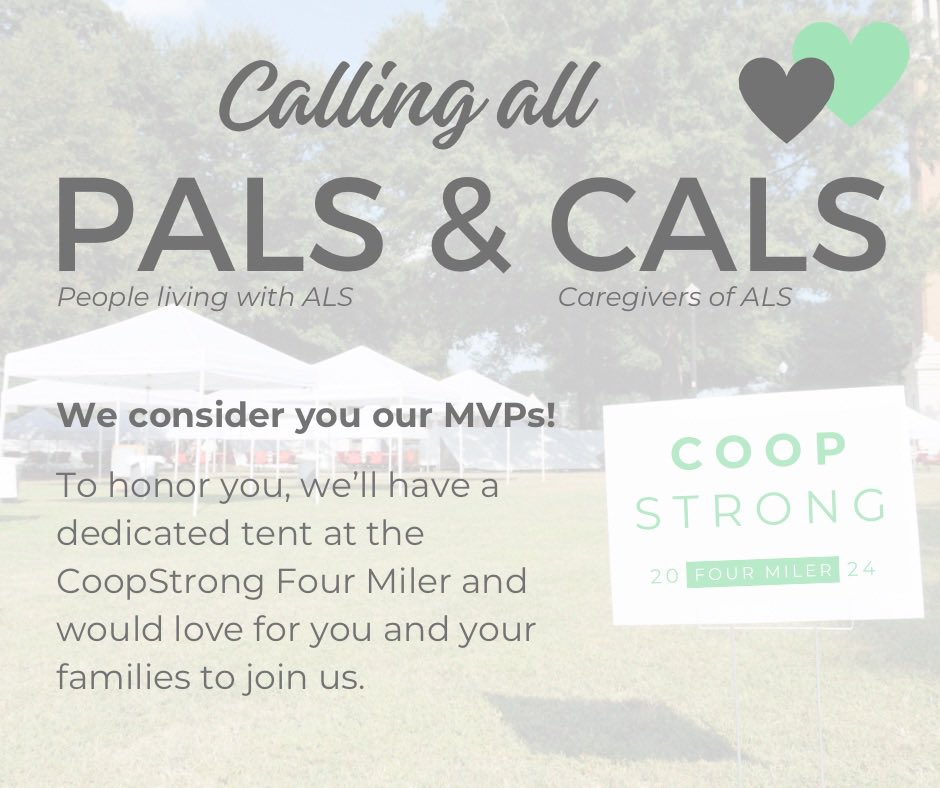 Calling all

PALS & CALS

People living with ALS

Caregivers of ALS

We consider you our MVPs!

To honor you, we'll have a dedicated tent at the CoopStrong Four Miler and would love for you and your families to join us.

COOP
STRONG
20 FOUR MILER 24